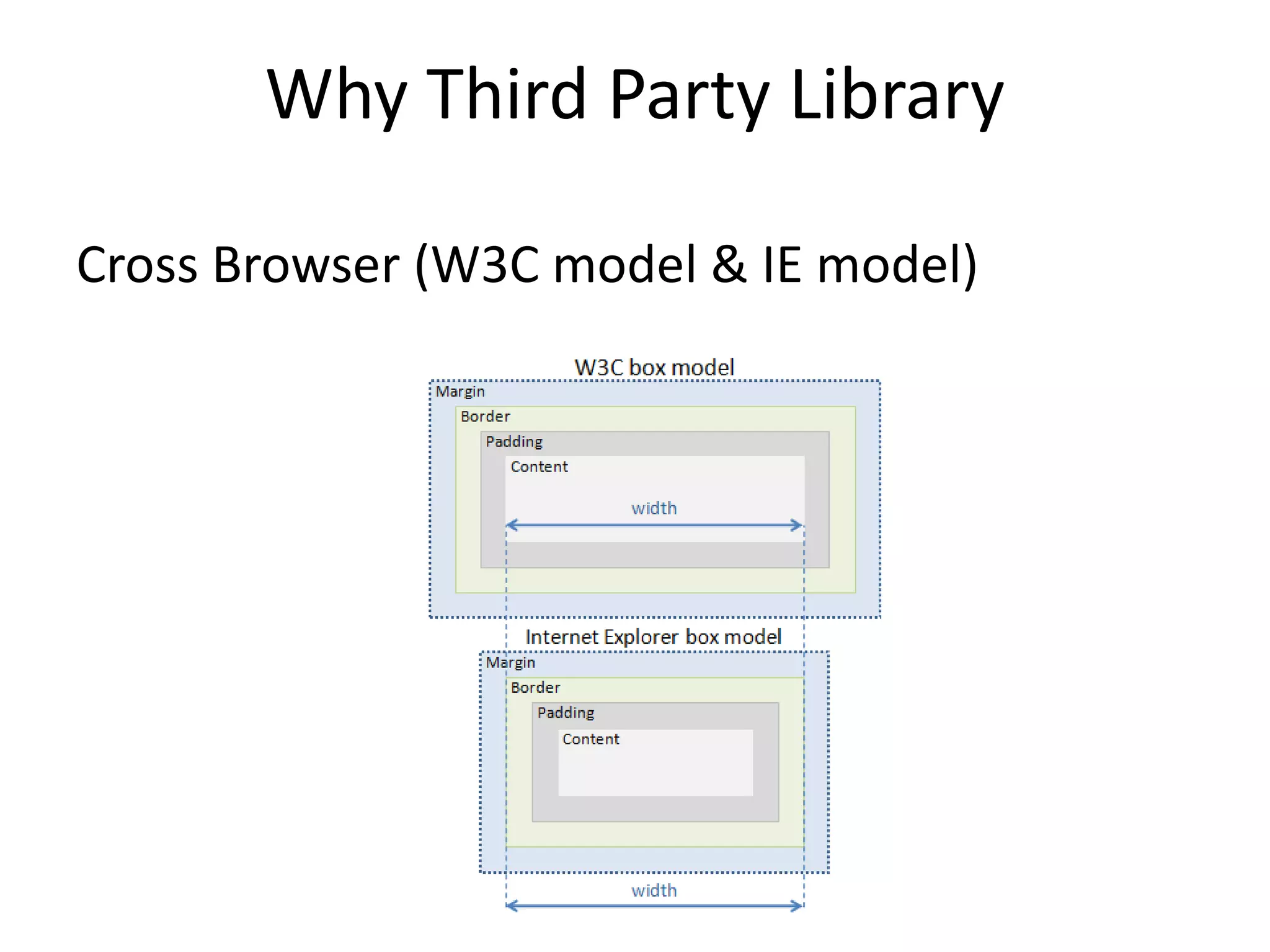 Why Third Party Library

Cross Browser (W3C model & IE model)

W3C box model

Margin

Border

Padding

Content

width

Internet Explorer box model

Margin

Border

Padding

Content

width